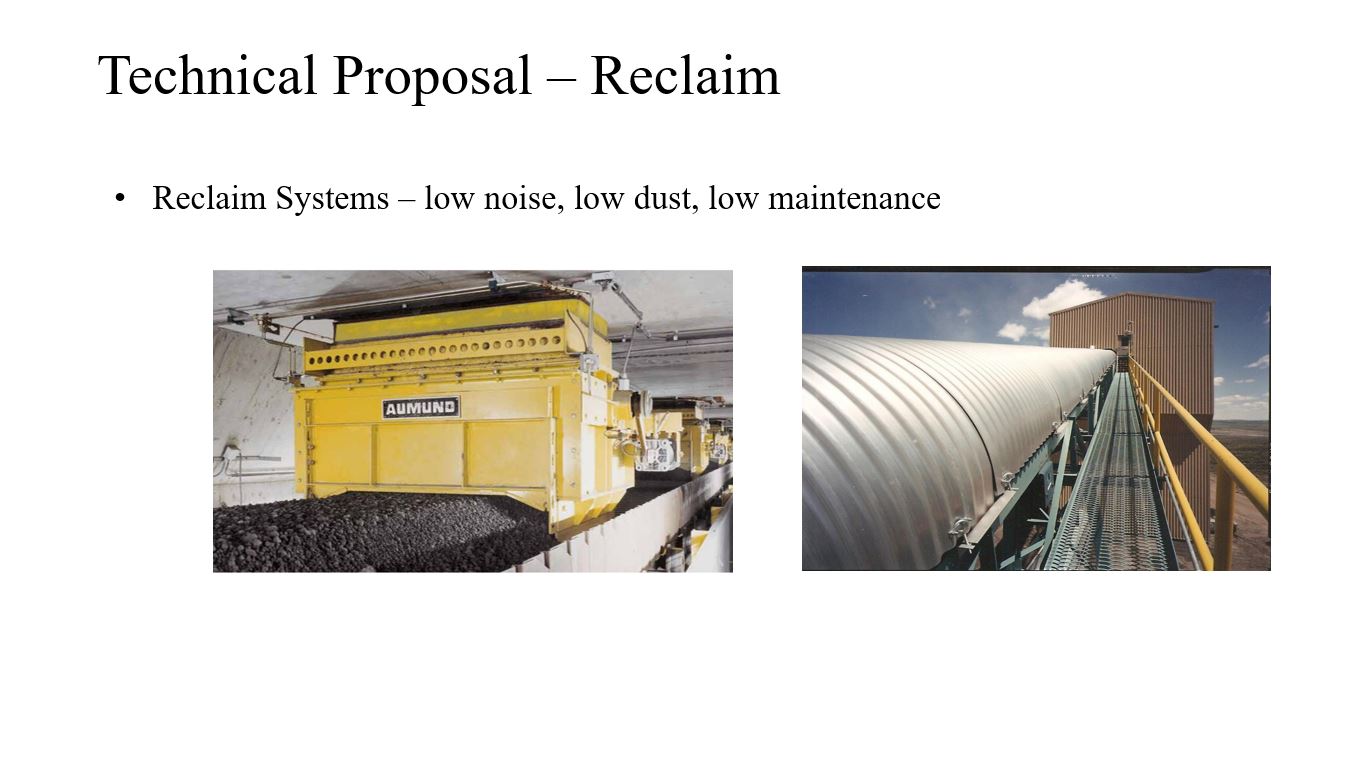 Technical Proposal – Reclaim

• Reclaim Systems – low noise, low dust, low maintenance

AUMUND